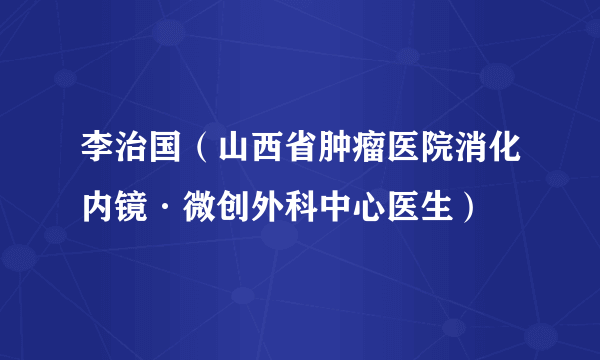 李治国（山西省肿瘤医院消化内镜·微创外科中心医生）